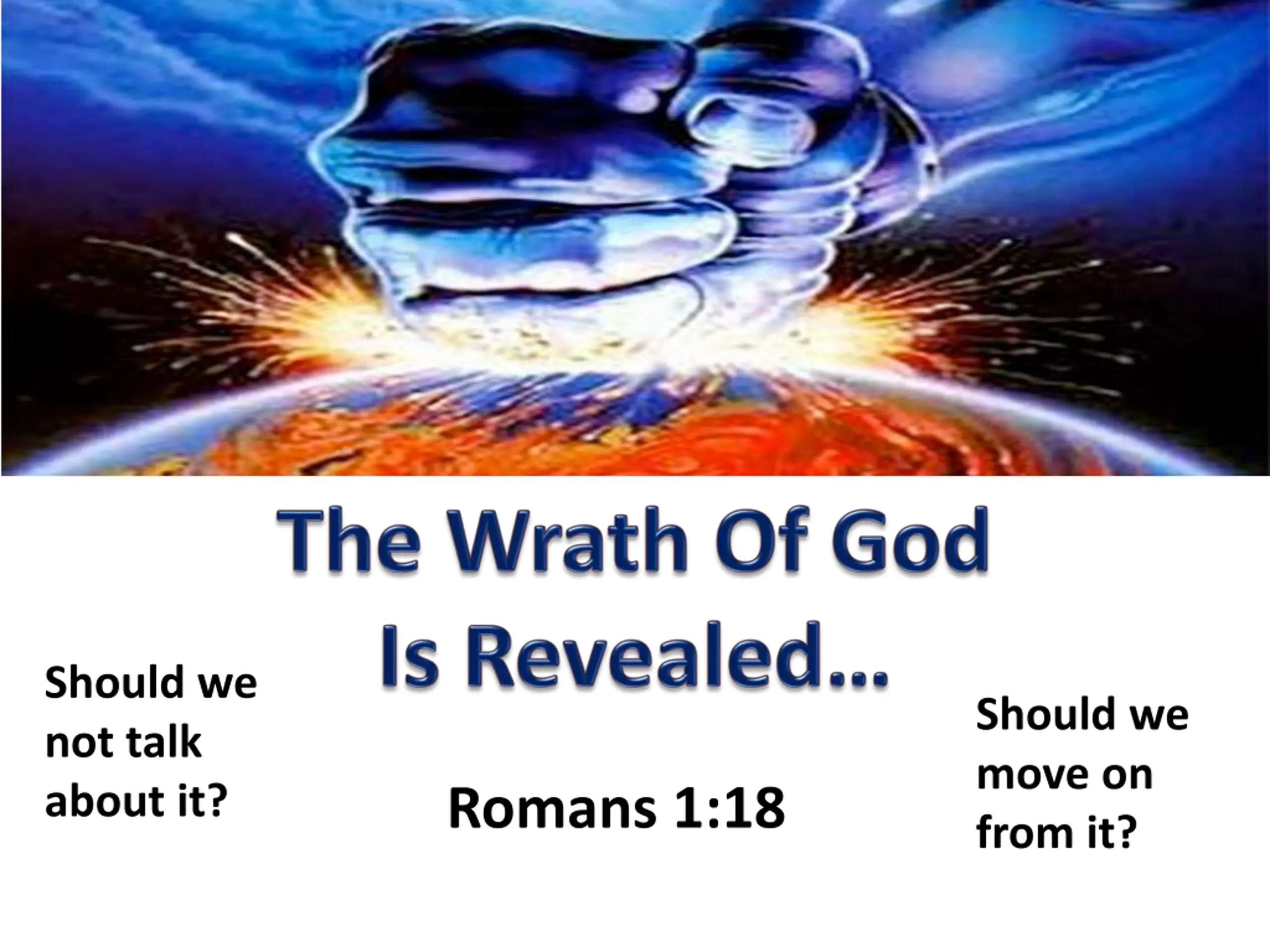 The Wrath Of God Is Revealed…

Should we not talk about it?

Romans 1:18

Should we move on from it?